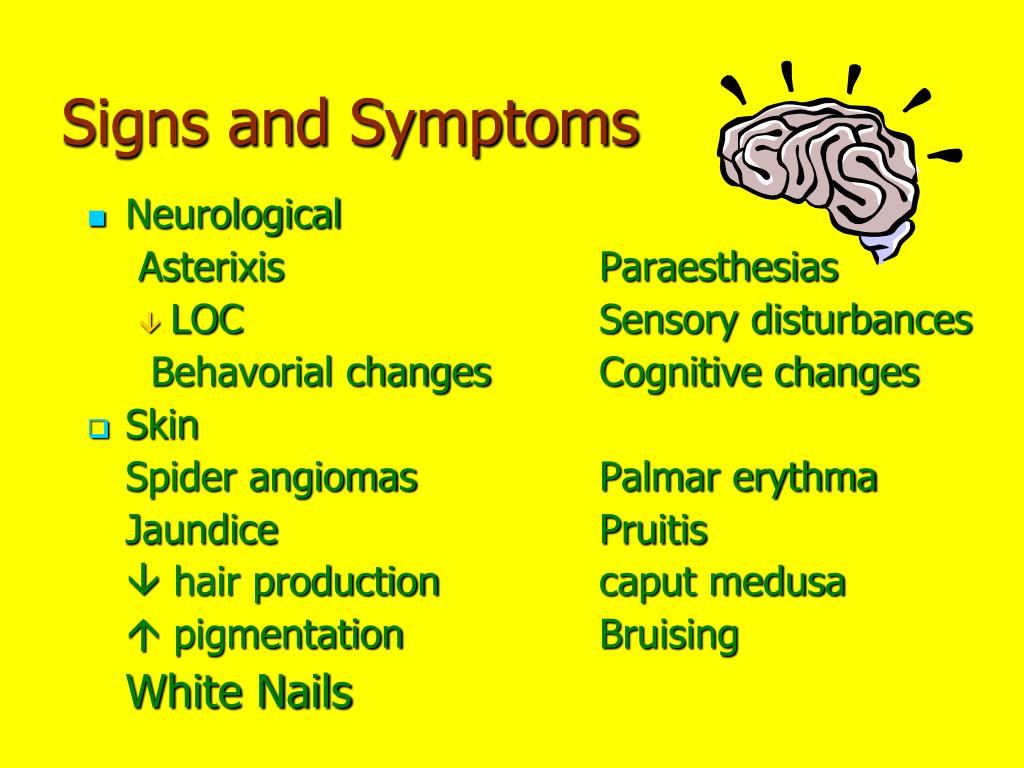 Signs and Symptoms

Neurological
Asterixis
↓ LOC
Behavorial changes

Paraesthesias
Sensory disturbances
Cognitive changes

Skin
Spider angiomas
Jaundice
↓ hair production
↑ pigmentation
White Nails

Palmar erythma
Pruitis
caput medusa
Bruising